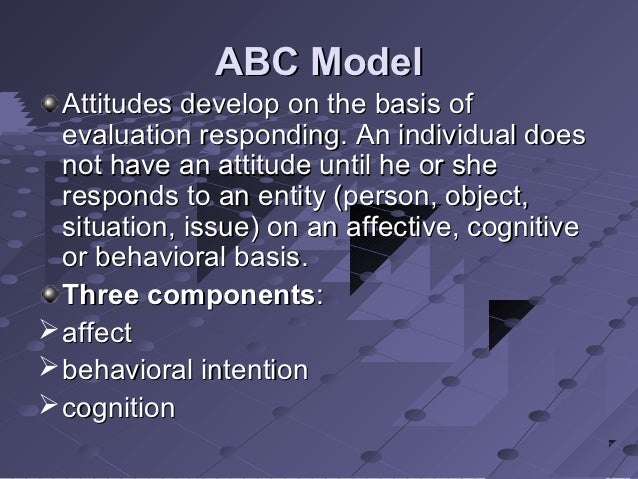 ABC Model

Attitudes develop on the basis of evaluation responding. An individual does not have an attitude until he or she responds to an entity (person, object, situation, issue) on an affective, cognitive or behavioral basis.

Three components:

affect

behavioral intention

cognition